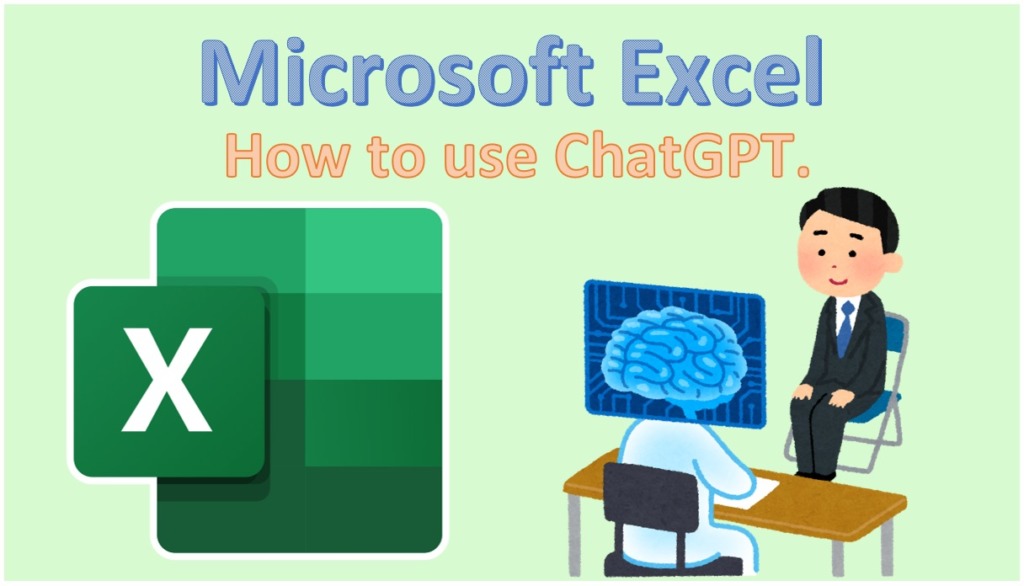 Microsoft Excel
How to use ChatGPT.

X